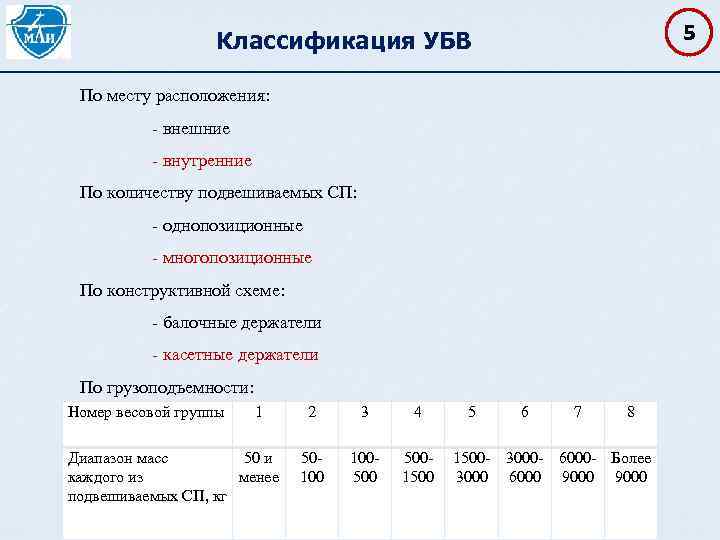 МАИ

Классификация УБВ

5

По месту расположения:

- внешние

- внутренние

По количеству подвешиваемых СП:

- однопозиционные

- многопозиционные

По конструктивной схеме:

- балочные держатели

- касетные держатели

По грузоподъемности:

| Номер весовой группы | 1 | 2 | 3 | 4 | 5 | 6 | 7 | 8 |
|---|---|---|---|---|---|---|---|---|
| Диапазон масс каждого из подвешиваемых СП, кг | 50 и менее | 50-100 | 100-500 | 500-1500 | 1500-3000 | 3000-6000 | 6000-9000 | Более 9000 |